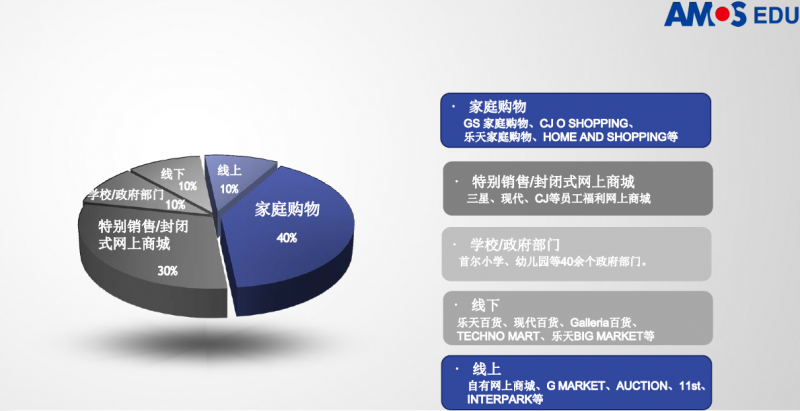 AMOS EDU

线下
10%

线上
10%

学校/政府部门
10%

家庭购物
40%

特别销售/封闭式网上商城
30%

· 家庭购物
GS 家庭购物、CJ O SHOPPING、乐天家庭购物、HOME AND SHOPPING等

· 特别销售/封闭式网上商城
三星、现代、CJ等员工福利网上商城

· 学校/政府部门
首尔小学、幼儿园等40余个政府部门。

· 线下
乐天百货、现代百货、Galleria百货、TECHNO MART、乐天BIG MARKET等

· 线上
自有网上商城、G MARKET、AUCTION、11st、INTERPARK等